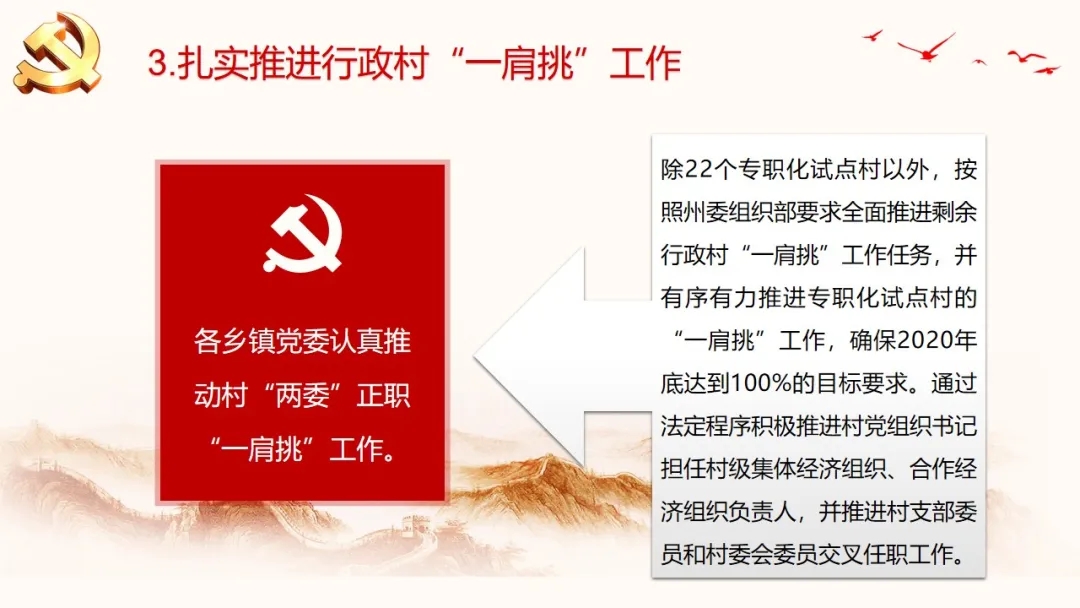 3.扎实推进行政村“一肩挑”工作

各乡镇党委认真推动村“两委”正职“一肩挑”工作。

除22个专职化试点村以外，按照州委组织部要求全面推进剩余行政村“一肩挑”工作任务，并有序有力推进专职化试点村的“一肩挑”工作，确保2020年底达到100%的目标要求。通过法定程序积极推进村党组织书记担任村级集体经济组织、合作经济组织负责人，并推进村支部委员和村委会委员交叉任职工作。